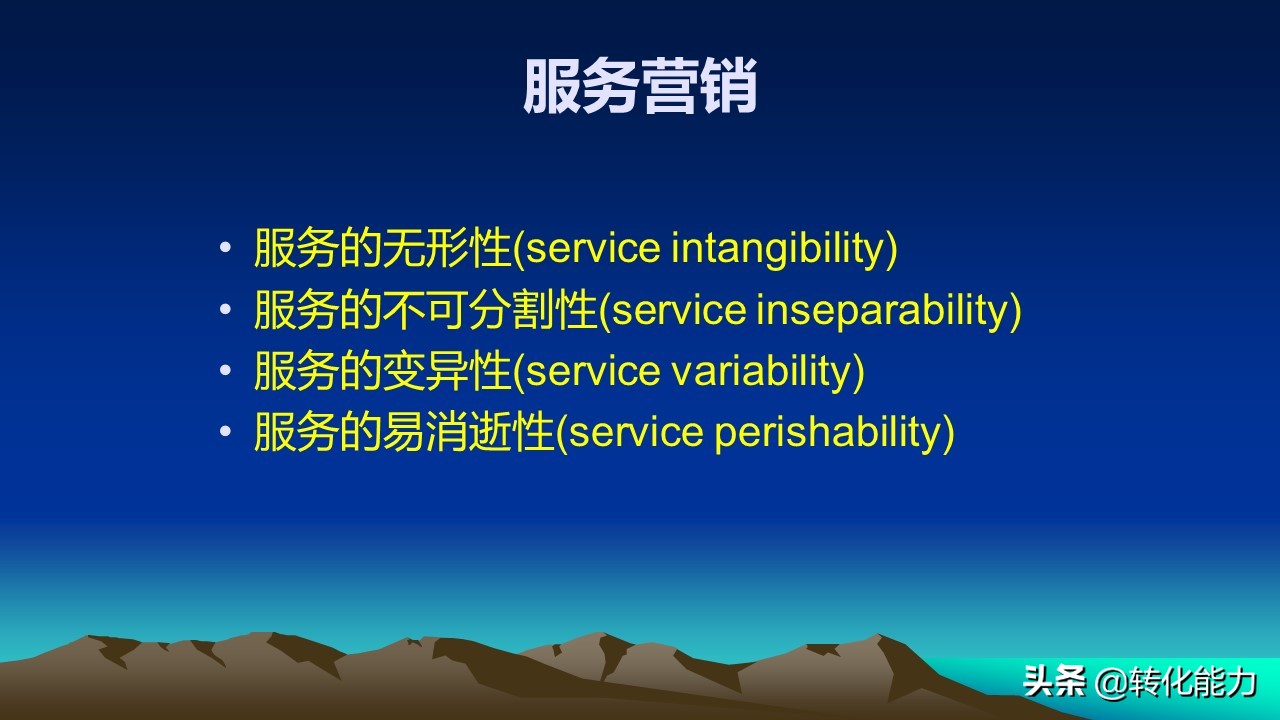 服务营销

• 服务的无形性(service intangibility)
• 服务的不可分割性(service inseparability)
• 服务的变异性(service variability)
• 服务的易消逝性(service perishability)

头条 @转化能力